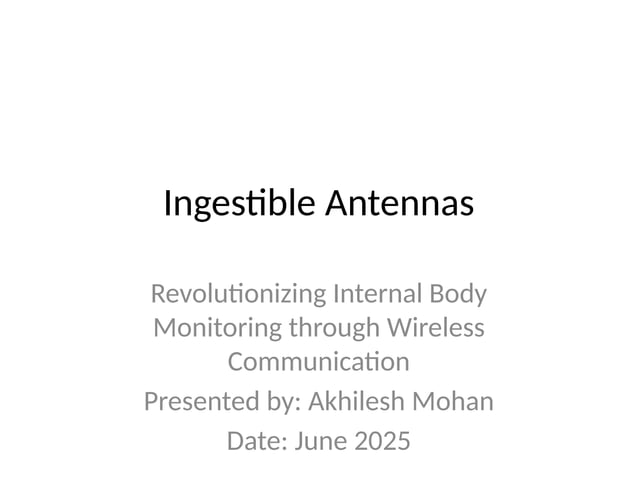 Ingestible Antennas

Revolutionizing Internal Body Monitoring through Wireless Communication

Presented by: Akhilesh Mohan

Date: June 2025